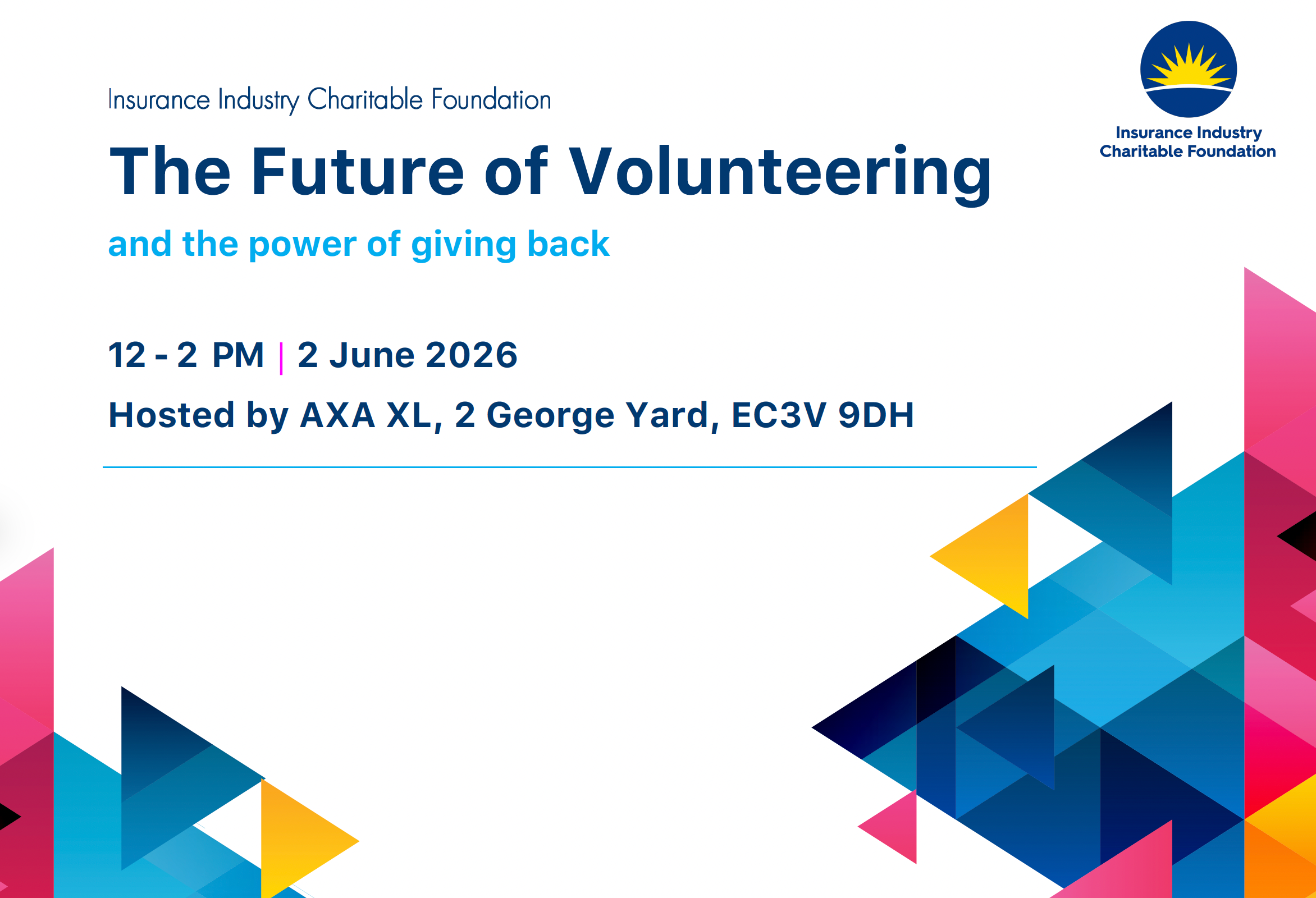 Insurance Industry Charitable Foundation

Insurance Industry Charitable Foundation

The Future of Volunteering

and the power of giving back

12 - 2 PM | 2 June 2026

Hosted by AXA XL, 2 George Yard, EC3V 9DH